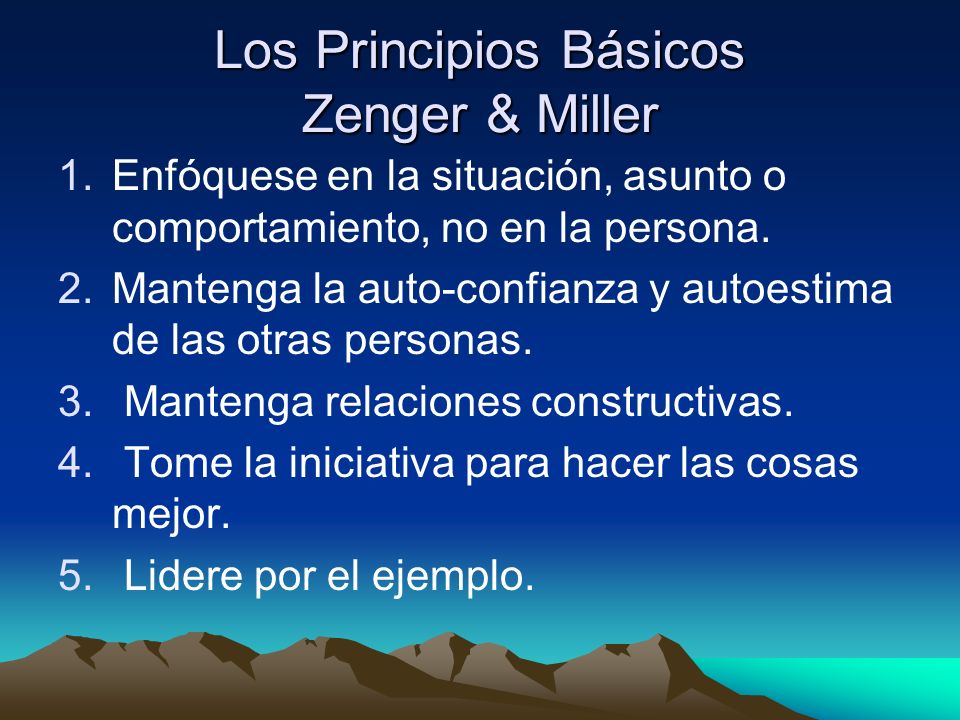 Los Principios Básicos
Zenger & Miller

1. Enfóquese en la situación, asunto o comportamiento, no en la persona.
2. Mantenga la auto-confianza y autoestima de las otras personas.
3. Mantenga relaciones constructivas.
4. Tome la iniciativa para hacer las cosas mejor.
5. Lidere por el ejemplo.